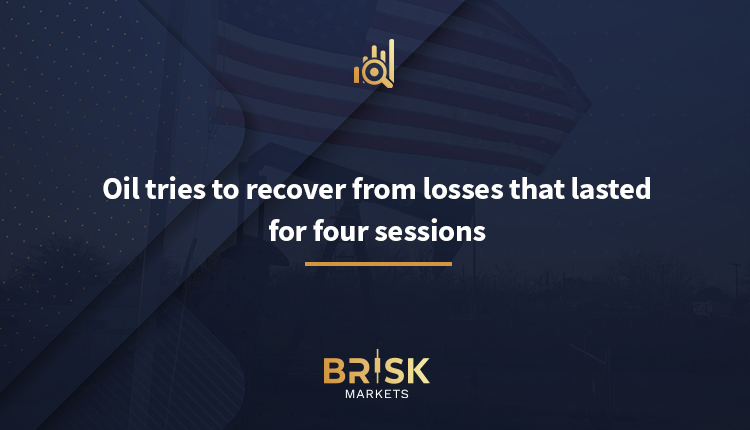 Oil tries to recover from losses that lasted for four sessions

BRISK
MARKETS